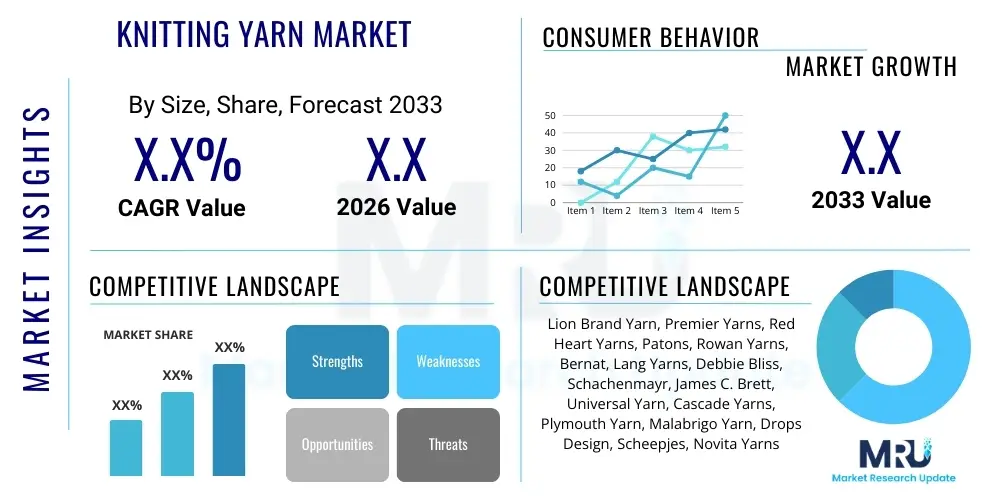 MARKET INSIGHTS

KNITTING YARN MARKET

By Size, Share, Forecast 2033

X.X%
CAGR Value

X.X
2026 Value

CONSUMER BEHAVIOR

MARKET GROWTH

50
40
30
20
10
0
Item 1 Item 2 Item 3 Item 4 Item 5

X.X
2033 Value

COMPETITIVE LANDSCAPE

MARKET SHARE

XX%
XX%
XX%

Strengths
Weaknesses
Opportunities
Threats

COMPETITIVE LANDSCAPE

Lion Brand Yarn, Premier Yarns, Red Heart Yarns, Patons, Rowan Yarns, Bernat, Lang Yarns, Debbie Bliss, Schachenmayr, James C. Brett, Universal Yarn, Cascade Yarns, Plymouth Yarn, Malabrigo Yarn, Drops Design, Scheepjes, Novita Yarns

MRU
Market Research Update